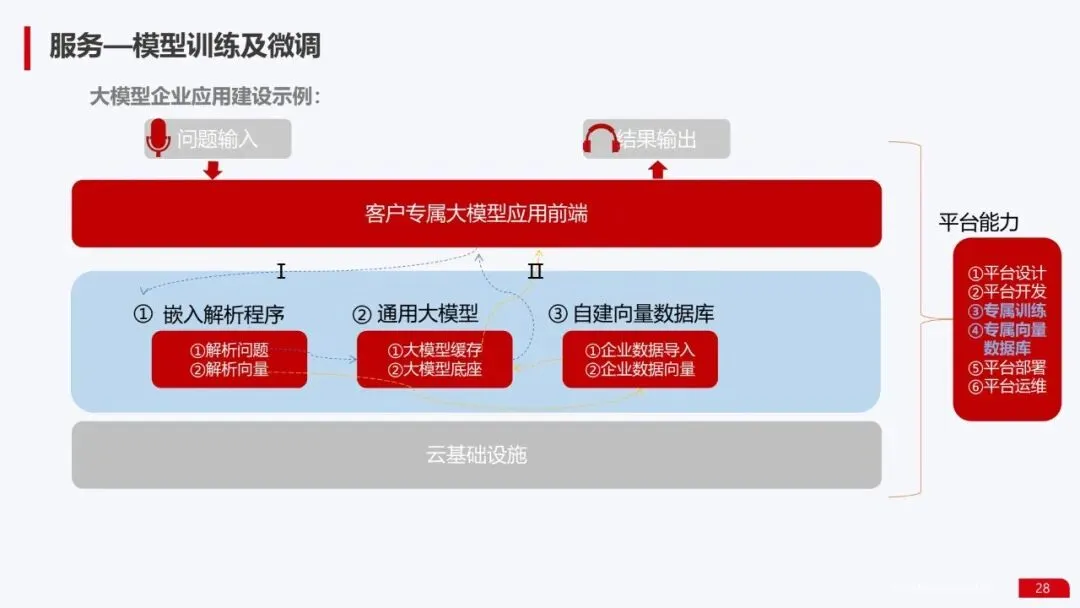 服务—模型训练及微调

大模型企业应用建设示例：

问题输入

结果输出

客户专属大模型应用前端

I

II

① 嵌入解析程序

①解析问题
②解析向量

② 通用大模型

①大模型缓存
②大模型底座

③ 自建向量数据库

①企业数据导入
②企业数据向量

云基础设施

平台能力

①平台设计
②平台开发
③专属训练
④专属向量数据库
⑤平台部署
⑥平台运维

28